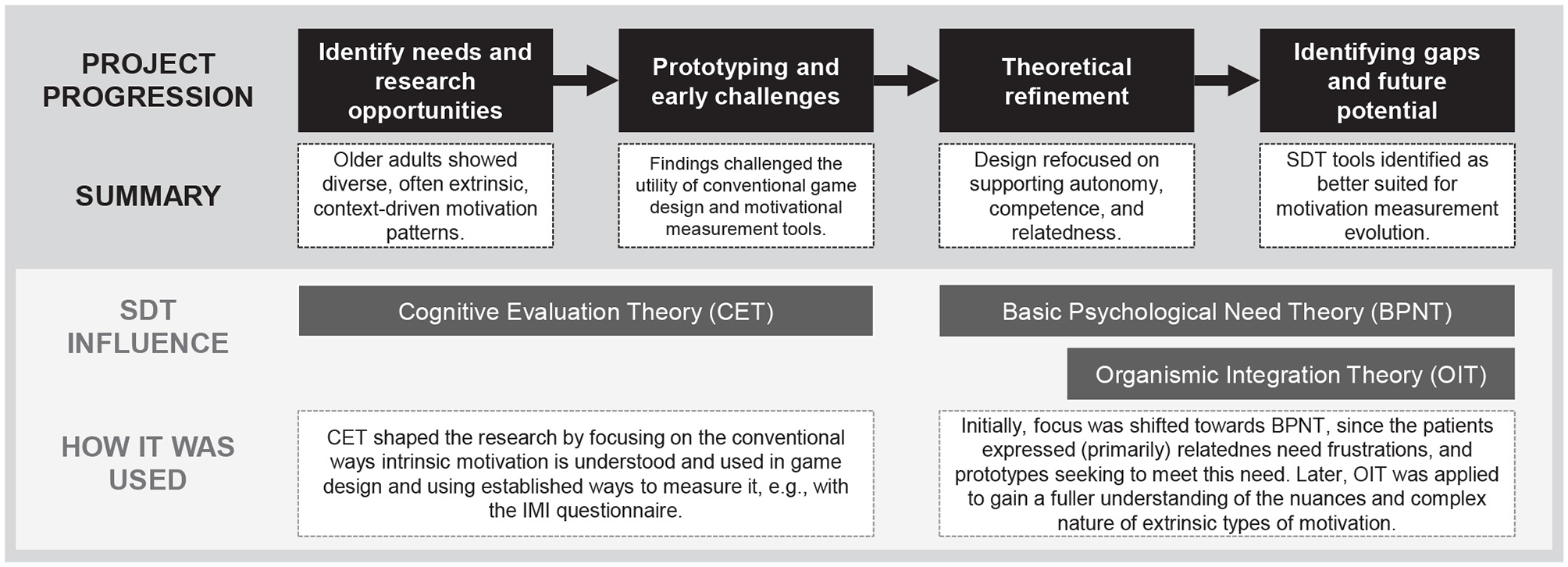 PROJECT PROGRESSION

Identify needs and research opportunities

Prototyping and early challenges

Theoretical refinement

Identifying gaps and future potential

SUMMARY

Older adults showed diverse, often extrinsic, context-driven motivation patterns.

Findings challenged the utility of conventional game design and motivational measurement tools.

Design refocused on supporting autonomy, competence, and relatedness.

SDT tools identified as better suited for motivation measurement evolution.

SDT INFLUENCE

Cognitive Evaluation Theory (CET)

Basic Psychological Need Theory (BPNT)

Organismic Integration Theory (OIT)

HOW IT WAS USED

CET shaped the research by focusing on the conventional ways intrinsic motivation is understood and used in game design and using established ways to measure it, e.g., with the IMI questionnaire.

Initially, focus was shifted towards BPNT, since the patients expressed (primarily) relatednes need frustrations, and prototypes seeking to meet this need. Later, OIT was applied to gain a fuller understanding of the nuances and complex nature of extrinsic types of motivation.